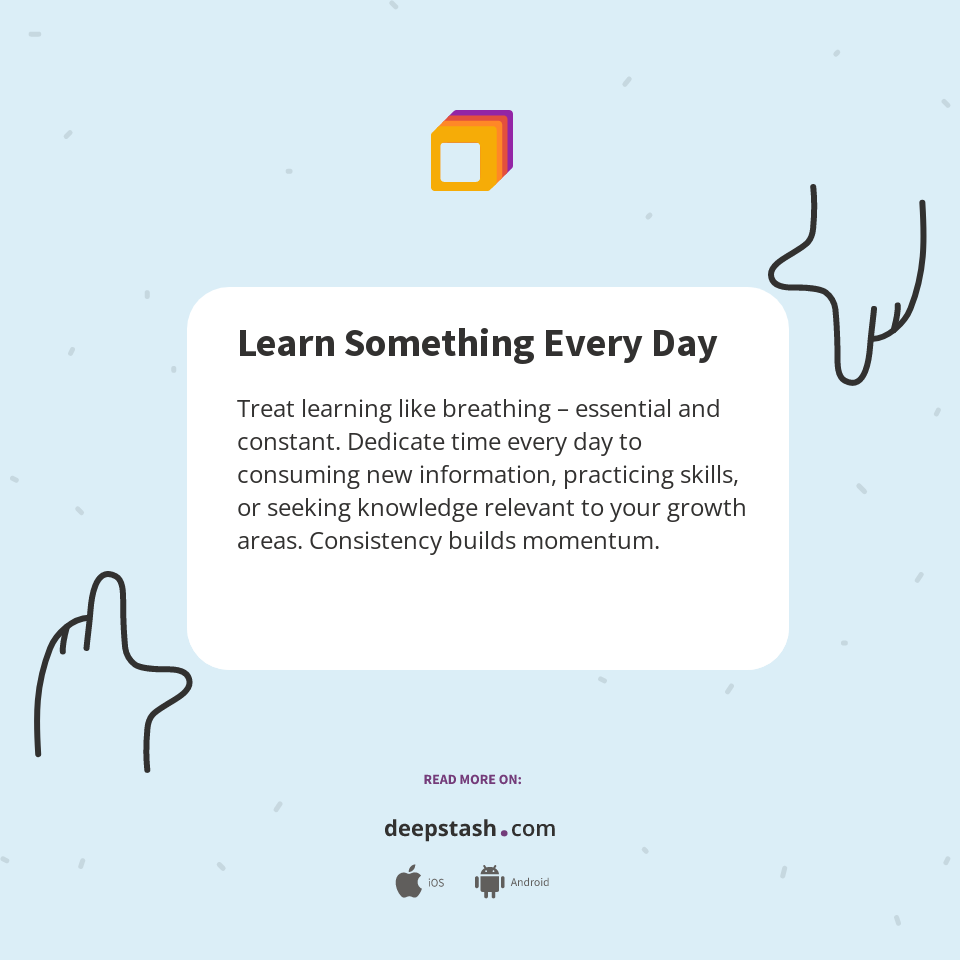 Learn Something Every Day

Treat learning like breathing – essential and constant. Dedicate time every day to consuming new information, practicing skills, or seeking knowledge relevant to your growth areas. Consistency builds momentum.

READ MORE ON:

deepstash.com

iOS Android